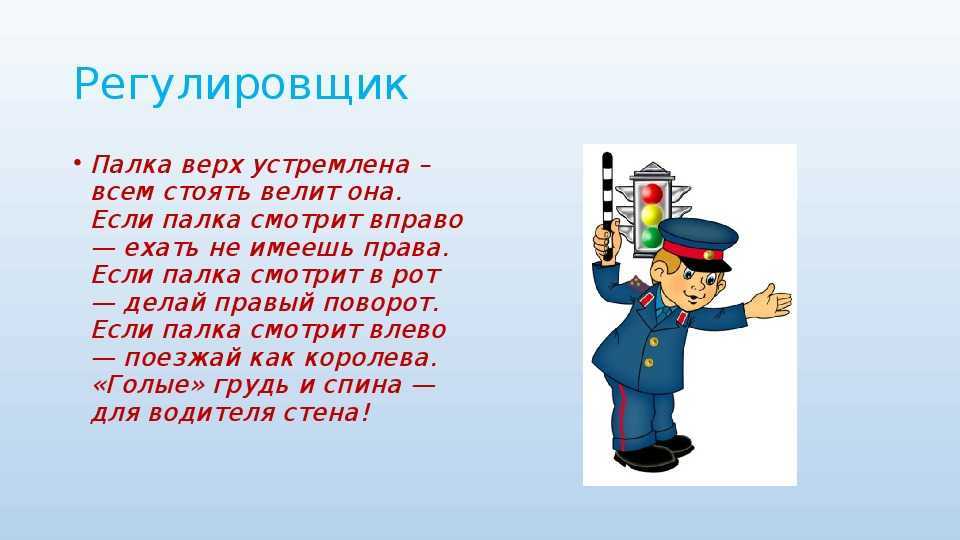 Регулировщик

• Палка верх устремлена – всем стоять велит она. Если палка смотрит вправо — ехать не имеешь права. Если палка смотрит в рот — делай правый поворот. Если палка смотрит влево — поезжай как королева. «Голые» грудь и спина — для водителя стена!